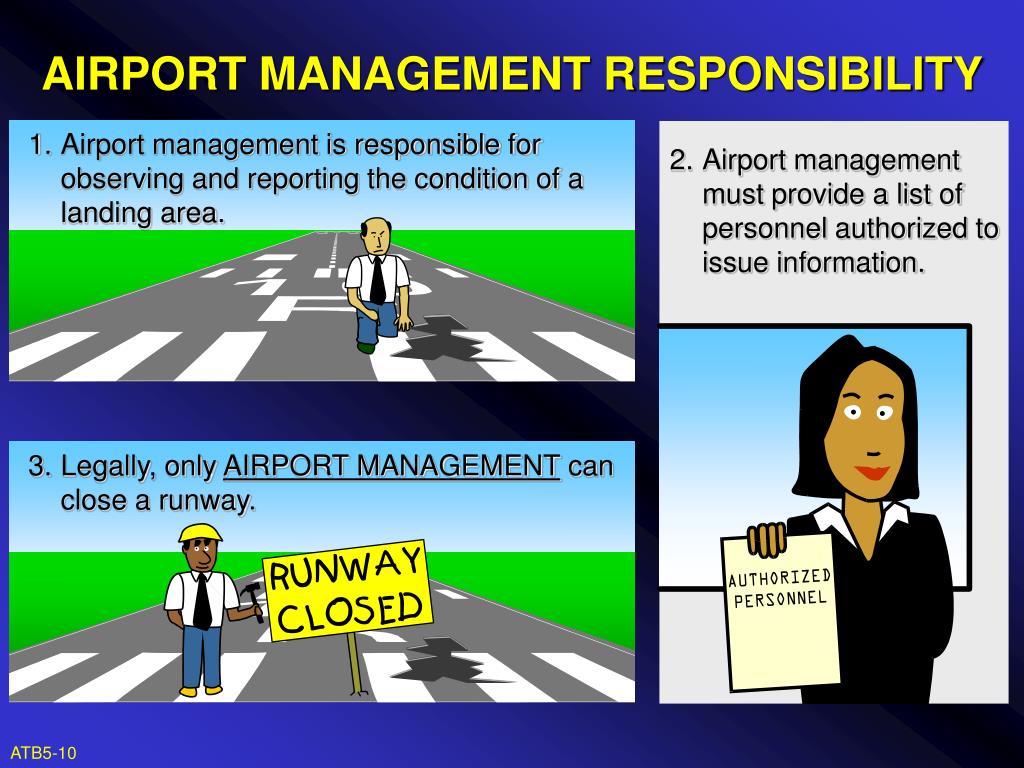 AIRPORT MANAGEMENT RESPONSIBILITY

1. Airport management is responsible for observing and reporting the condition of a landing area.

2. Airport management must provide a list of personnel authorized to issue information.

AUTHORIZED PERSONNEL

3. Legally, only AIRPORT MANAGEMENT can close a runway.

RUNWAY CLOSED

ATB5-10